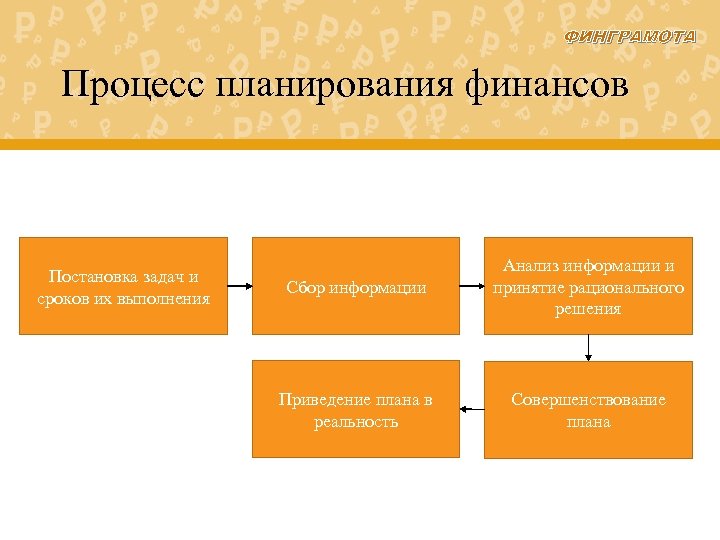 ФИНГРАМОТА

Процесс планирования финансов

Постановка задач и сроков их выполнения

Сбор информации

Анализ информации и принятие рационального решения

Совершенствование плана

Приведение плана в реальность